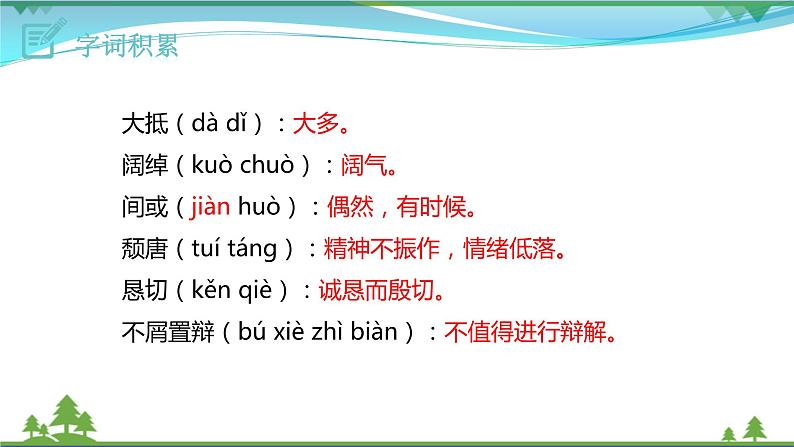 字词积累

大抵（dà dǐ）：大多。

阔绰（kuò chuò）：阔气。

间或（jiàn huò）：偶然，有时候。

颓唐（tuí táng）：精神不振作，情绪低落。

恳切（kěn qiè）：诚恳而殷切。

不屑置辩（bú xiè zhì biàn）：不值得进行辩解。